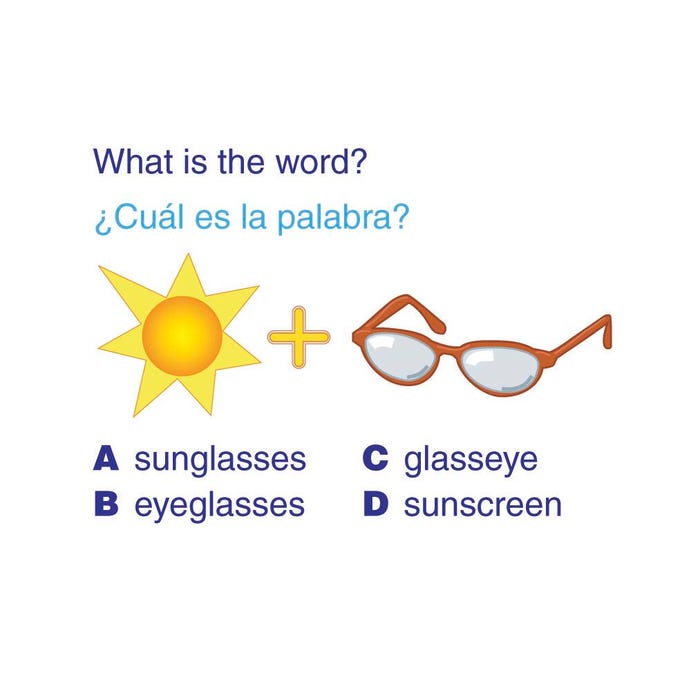 What is the word?

¿Cuál es la palabra?

+

A sunglasses
B eyeglasses
C glasseye
D sunscreen